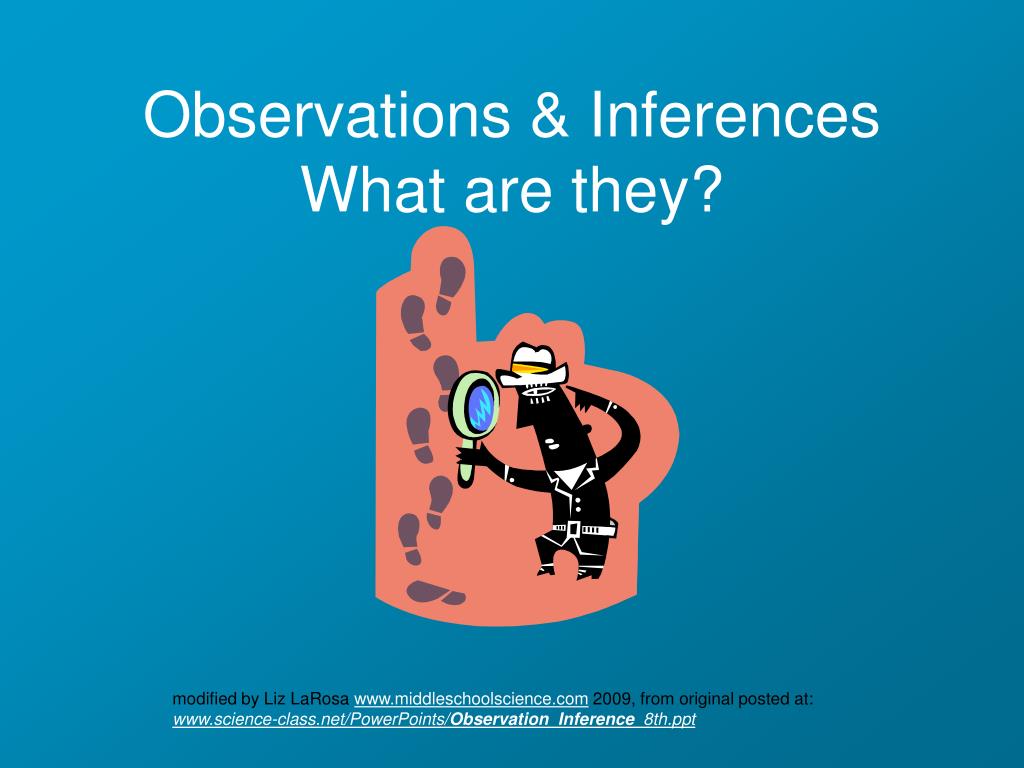 Observations & Inferences
What are they?

modified by Liz LaRosa www.middleschoolscience.com 2009, from original posted at: www.science-class.net/PowerPoints/Observation_Inference_8th.ppt